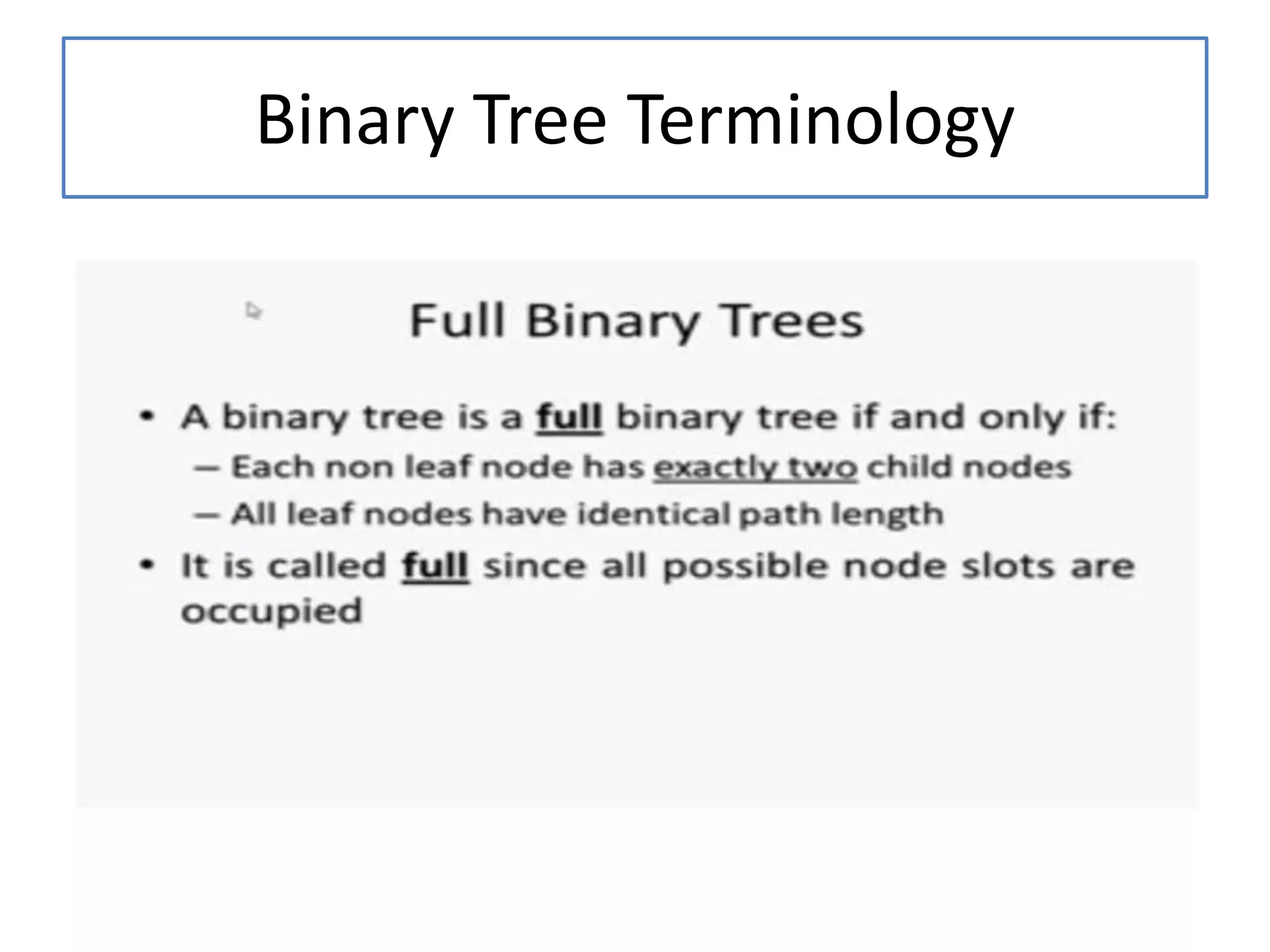 Binary Tree Terminology

Full Binary Trees

• A binary tree is a full binary tree if and only if:
– Each non leaf node has exactly two child nodes
– All leaf nodes have identical path length

• It is called full since all possible node slots are occupied